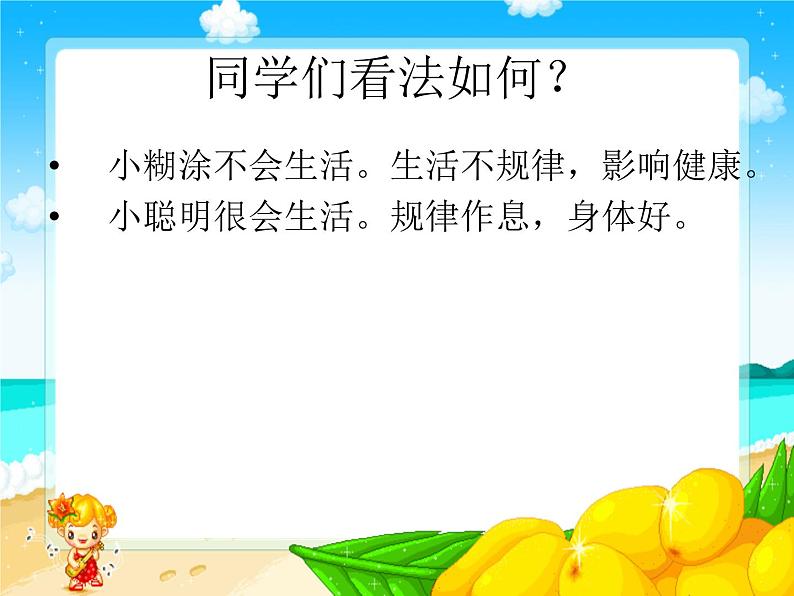 同学们看法如何？

• 小糊涂不会生活。生活不规律，影响健康。
• 小聪明很会生活。规律作息，身体好。